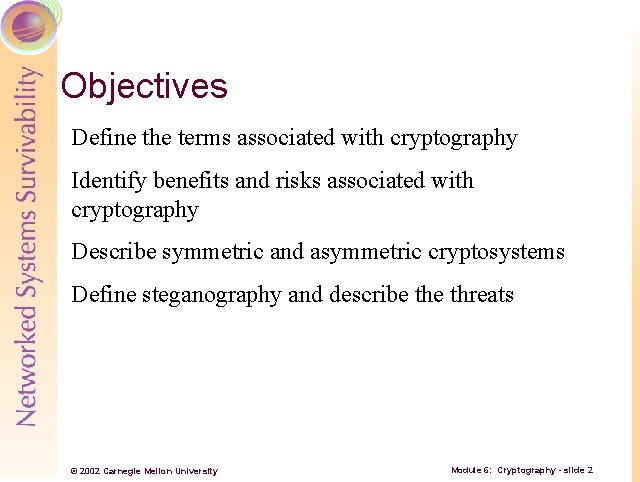 Networked Systems Survivability

Objectives

Define the terms associated with cryptography

Identify benefits and risks associated with cryptography

Describe symmetric and asymmetric cryptosystems

Define steganography and describe the threats

© 2002 Carnegie Mellon University

Module 6: Cryptography - slide 2